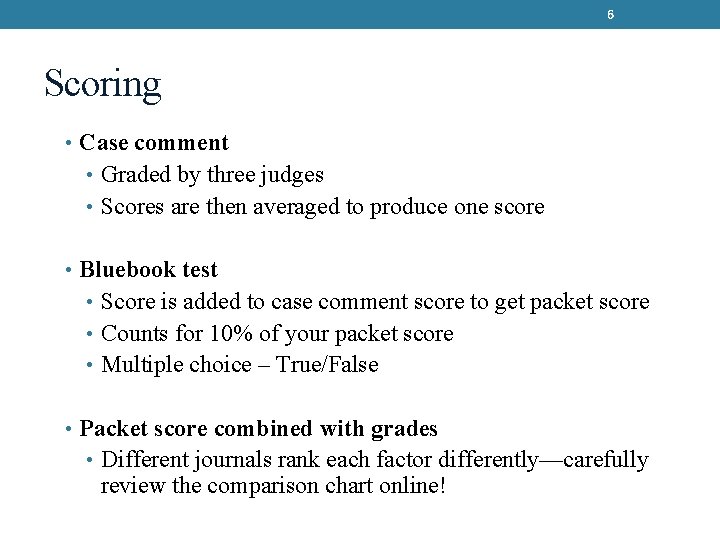 6

Scoring

• Case comment
 • Graded by three judges
 • Scores are then averaged to produce one score

• Bluebook test
 • Score is added to case comment score to get packet score
 • Counts for 10% of your packet score
 • Multiple choice – True/False

• Packet score combined with grades
 • Different journals rank each factor differently—carefully review the comparison chart online!